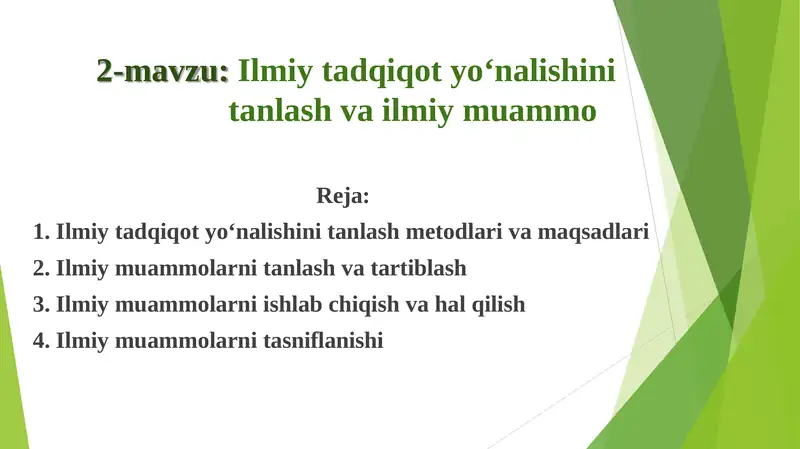 2-mavzu: Ilmiy tadqiqot yo‘nalishini tanlash va ilmiy muammo

Reja:

1. Ilmiy tadqiqot yo‘nalishini tanlash metodlari va maqsadlari
2. Ilmiy muammolarni tanlash va tartiblash
3. Ilmiy muammolarni ishlab chiqish va hal qilish
4. Ilmiy muammolarni tasniflanishi